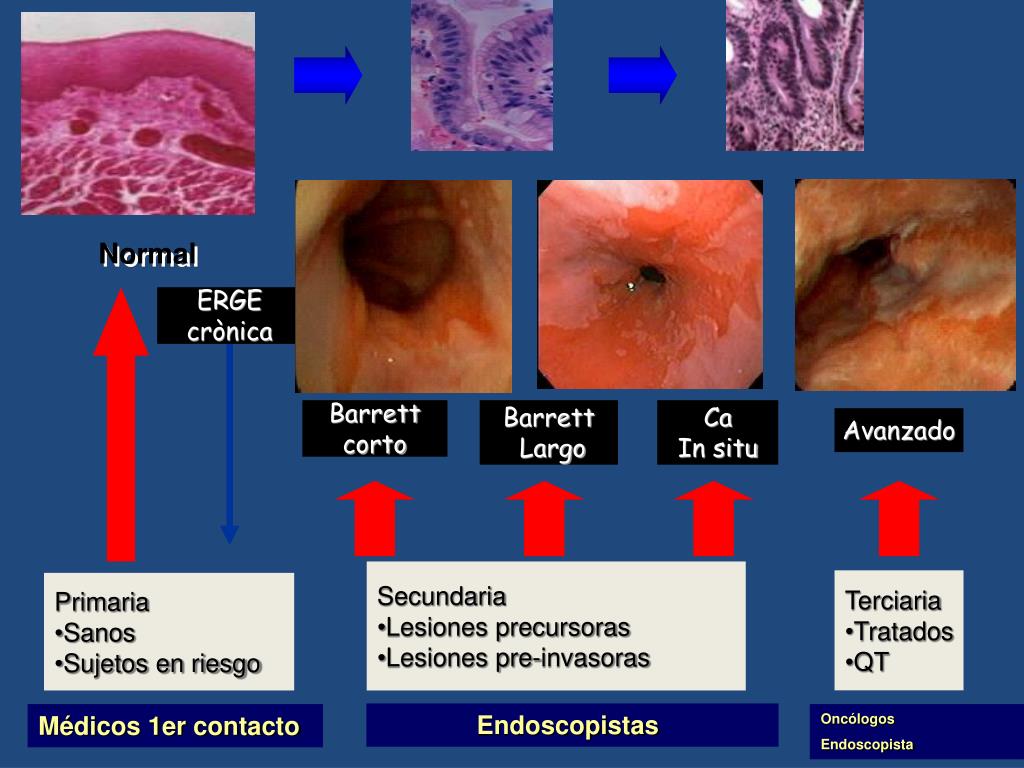 Normal

ERGE crònica

Barrett corto

Barrett Largo

Ca In situ

Avanzado

Primaria
•Sanos
•Sujetos en riesgo

Secundaria
•Lesiones precursoras
•Lesiones pre-invasoras

Terciaria
•Tratados
•QT

Médicos 1er contacto

Endoscopistas

Oncólogos
Endoscopista